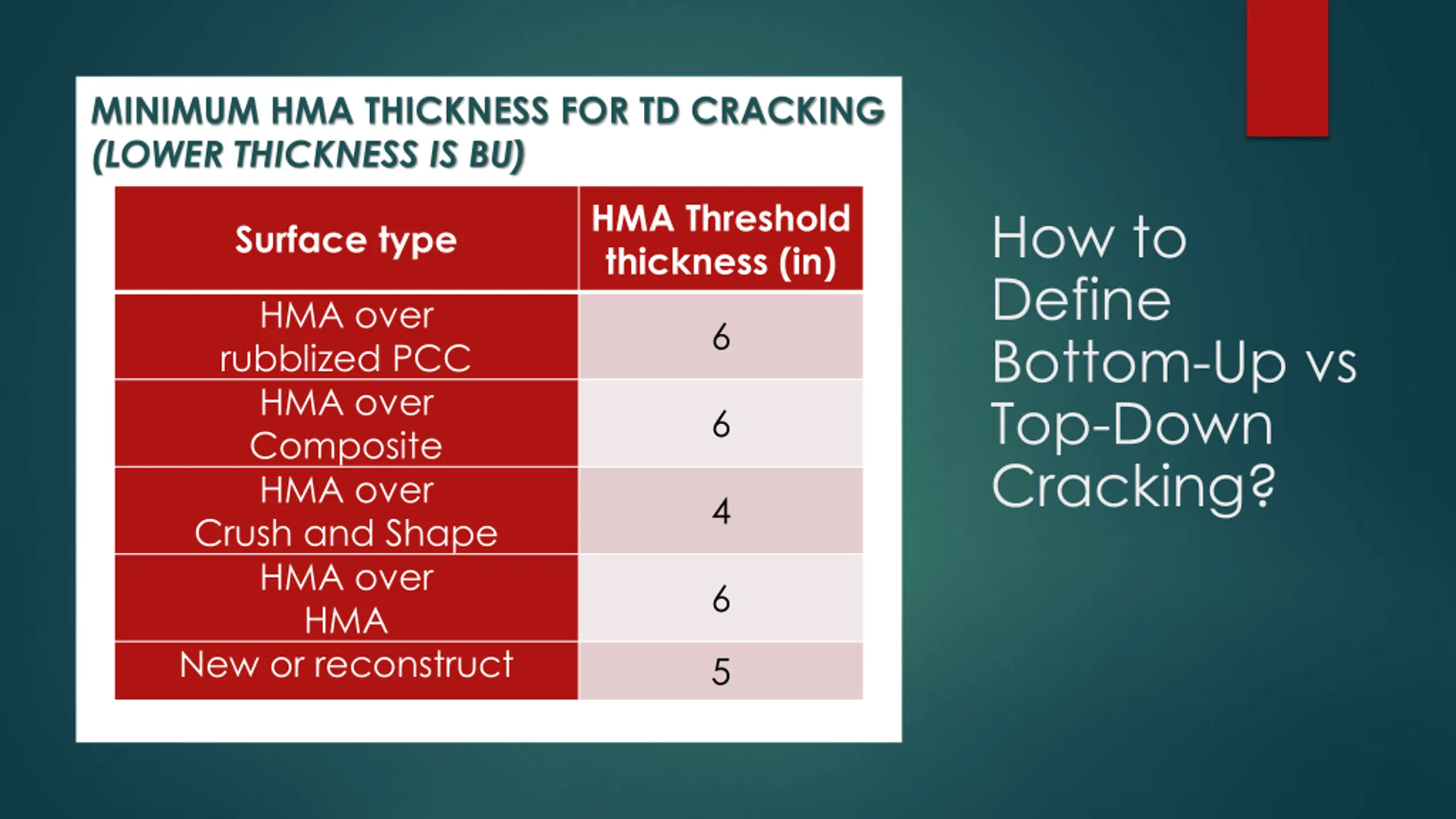 MINIMUM HMA THICKNESS FOR TD CRACKING (LOWER THICKNESS IS BU)

| Surface type | HMA Threshold thickness (in) |
|---|---|
| HMA over rubblized PCC | 6 |
| HMA over Composite | 6 |
| HMA over Crush and Shape | 4 |
| HMA over HMA | 6 |
| New or reconstruct | 5 |

How to Define Bottom-Up vs Top-Down Cracking?